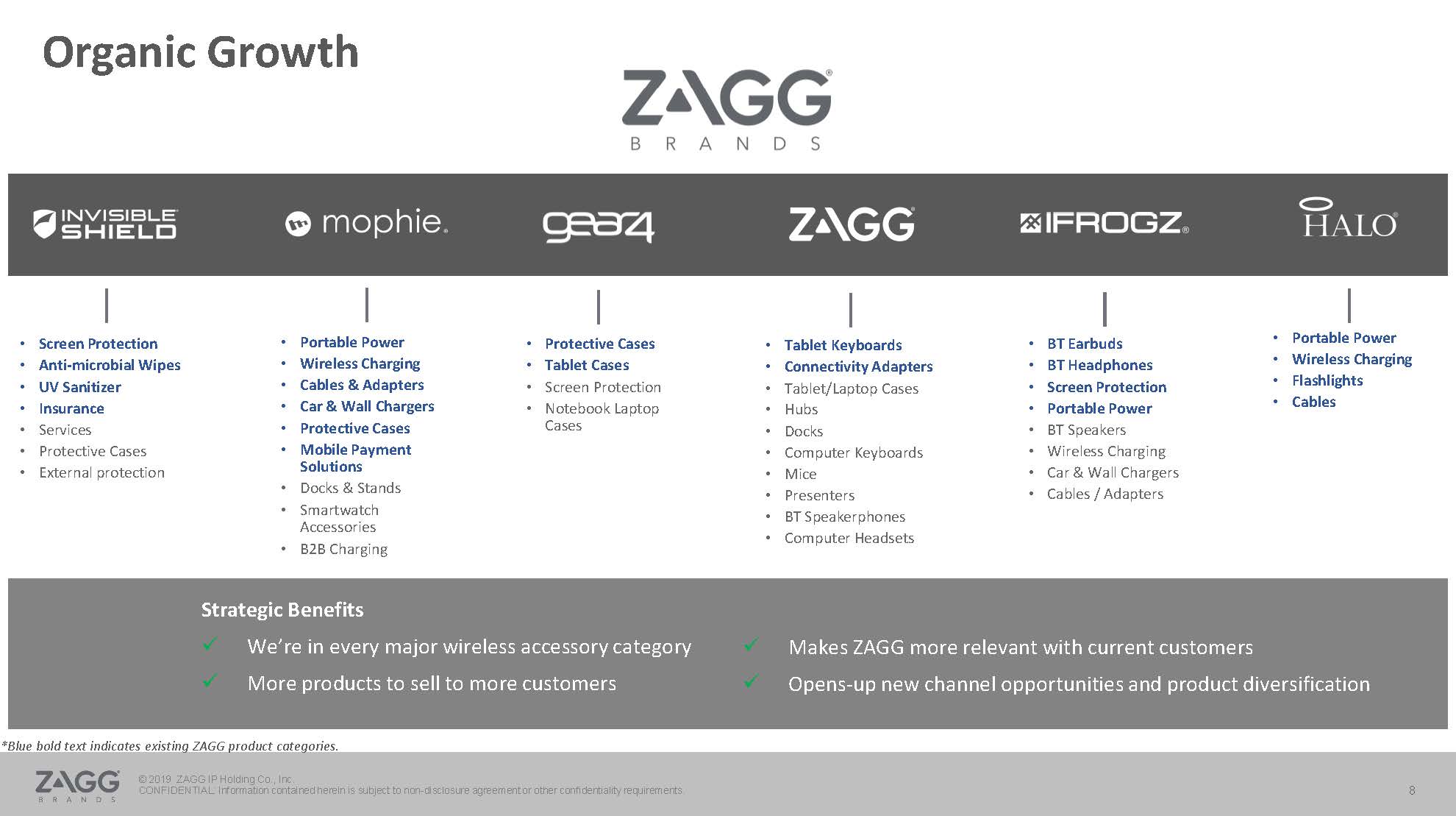 Organic Growth

ZAGG®
BRANDS

INVISIBLE SHIELD

mophie.

gear4

ZAGG®

IFROGZ®

HALO®

- Screen Protection
- Anti-microbial Wipes
- UV Sanitizer
- Insurance
- Services
- Protective Cases
- External protection

- Portable Power
- Wireless Charging
- Cables & Adapters
- Car & Wall Chargers
- Protective Cases
- Mobile Payment Solutions
- Docks & Stands
- Smartwatch Accessories
- B2B Charging

- Protective Cases
- Tablet Cases
- Screen Protection
- Notebook Laptop Cases

- Tablet Keyboards
- Connectivity Adapters
- Tablet/Laptop Cases
- Hubs
- Docks
- Computer Keyboards
- Mice
- Presenters
- BT Speakerphones
- Computer Headsets

- BT Earbuds
- BT Headphones
- Screen Protection
- Portable Power
- BT Speakers
- Wireless Charging
- Car & Wall Chargers
- Cables / Adapters

- Portable Power
- Wireless Charging
- Flashlights
- Cables

Strategic Benefits
✓ We're in every major wireless accessory category
✓ More products to sell to more customers
✓ Makes ZAGG more relevant with current customers
✓ Opens-up new channel opportunities and product diversification

*Blue bold text indicates existing ZAGG product categories.

ZAGG BRANDS
© 2019 ZAGG IP Holding Co., Inc.
CONFIDENTIAL: Information contained herein is subject to non-disclosure agreement or other confidentiality requirements.

8